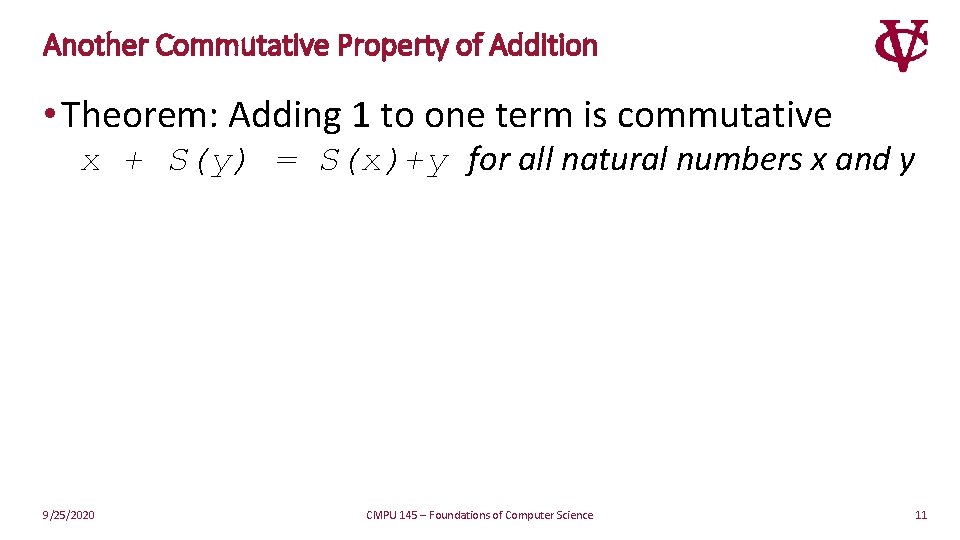 Another Commutative Property of Addition

VC

• Theorem: Adding 1 to one term is commutative

$x + S(y) = S(x)+y$ for all natural numbers x and y

9/25/2020

CMPU 145 – Foundations of Computer Science

11